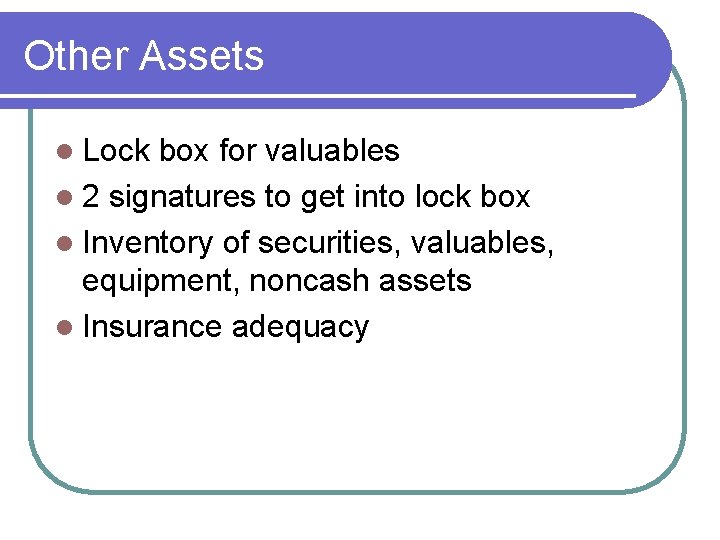 Other Assets

- Lock box for valuables
- 2 signatures to get into lock box
- Inventory of securities, valuables, equipment, noncash assets
- Insurance adequacy